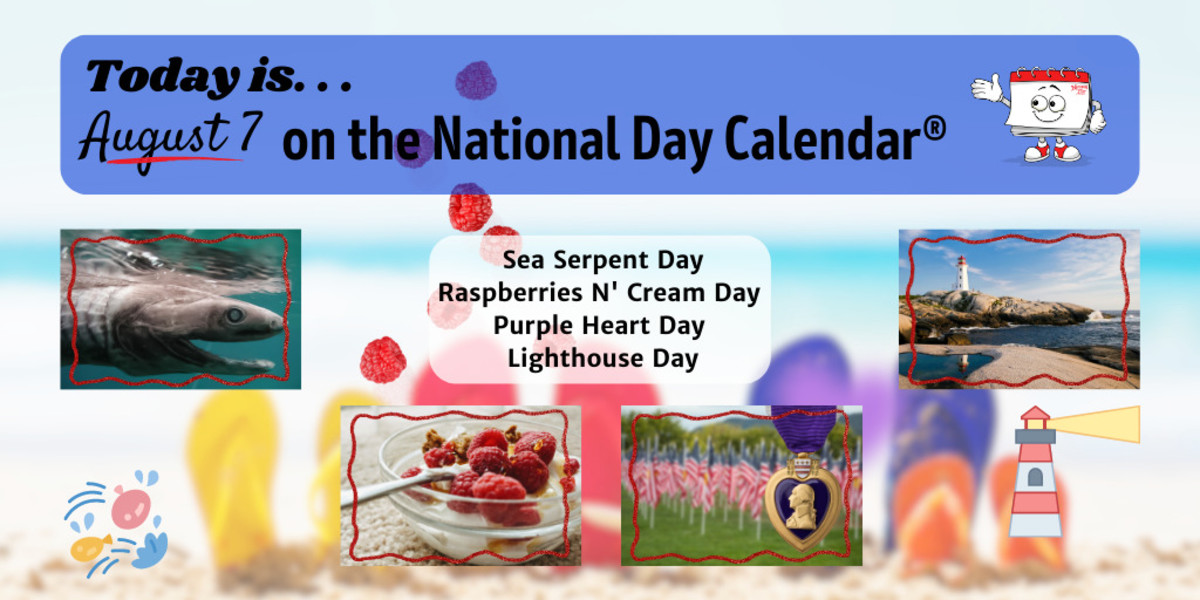 Today is. . .
August 7 on the National Day Calendar®

Sea Serpent Day
Raspberries N' Cream Day
Purple Heart Day
Lighthouse Day